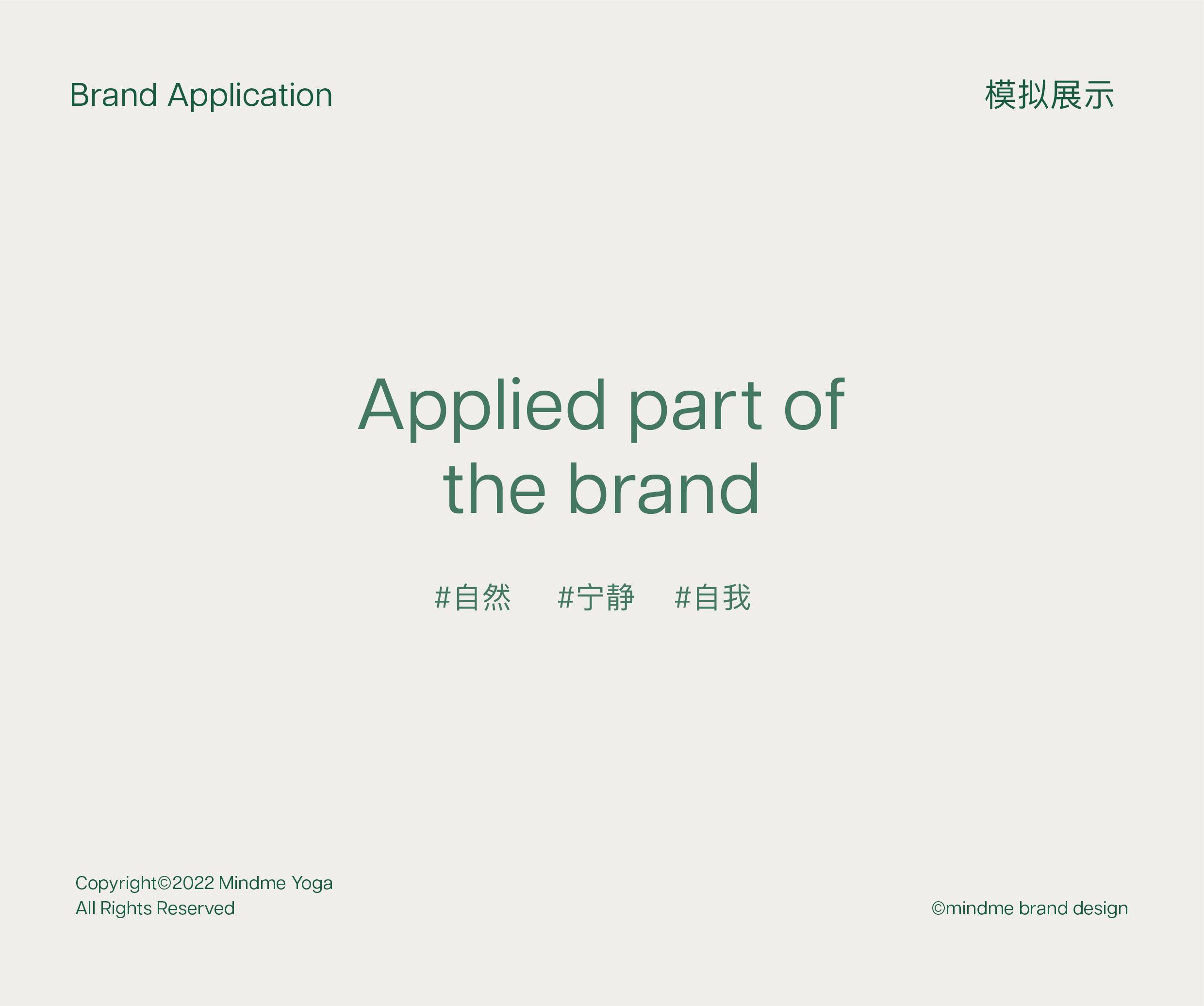 Brand Application

模拟展示

Applied part of the brand

#自然 #宁静 #自我

Copyright©2022 Mindme Yoga
All Rights Reserved

©mindme brand design